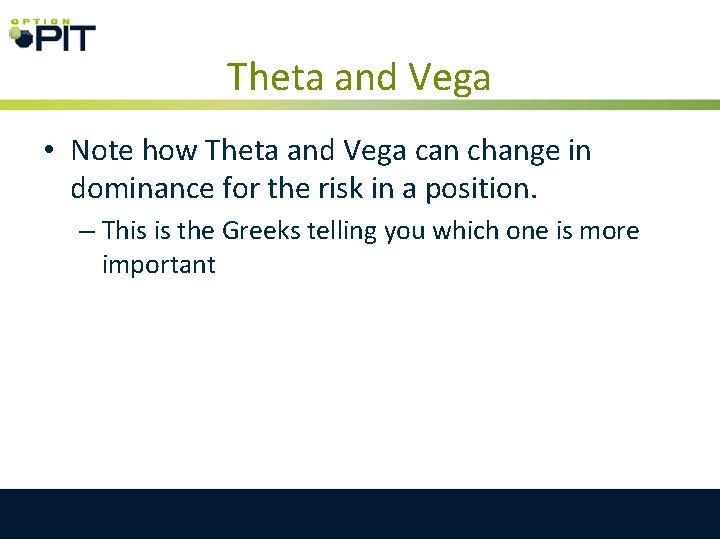 OPTION PIT

Theta and Vega

• Note how Theta and Vega can change in dominance for the risk in a position.

– This is the Greeks telling you which one is more important